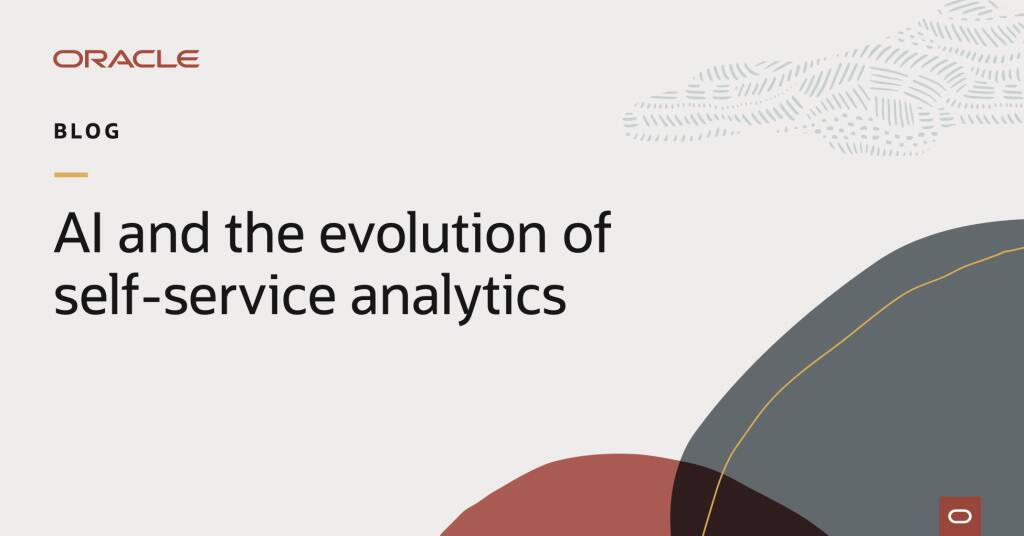 ORACLE

BLOG

AI and the evolution of self-service analytics